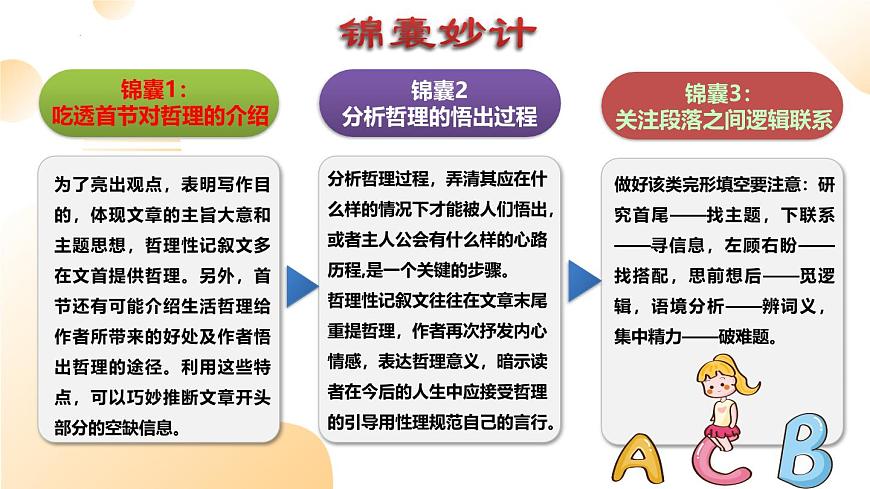 锦囊妙计

锦囊1：
吃透首节对哲理的介绍

为了亮出观点，表明写作目的，体现文章的主旨大意和主题思想，哲理性记叙文多在文首提供哲理。另外，首节还有可能介绍生活哲理给作者所带来的好处及作者悟出哲理的途径。利用这些特点，可以巧妙推断文章开头部分的空缺信息。

锦囊2
分析哲理的悟出过程

分析哲理过程，弄清其应在什么样的情况下才能被人们悟出，或者主人公会有什么样的心路历程,是一个关键的步骤。
哲理性记叙文往往在文章末尾重提哲理，作者再次抒发内心情感，表达哲理意义，暗示读者在今后的人生中应接受哲理的引导用性理规范自己的言行。

锦囊3：
关注段落之间逻辑联系

做好该类完形填空要注意：研究首尾——找主题，下联系——寻信息，左顾右盼——找搭配，思前想后——觅逻辑，语境分析——辨词义，集中精力——破难题。

A C B